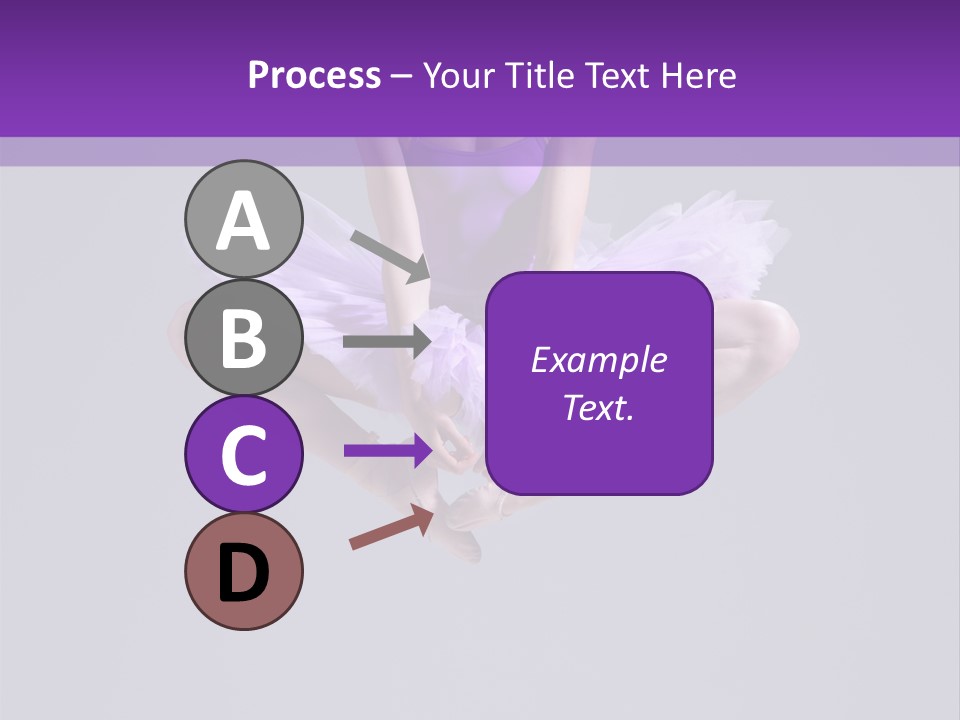 Process – Your Title Text Here

A

B

C

D

Example Text.